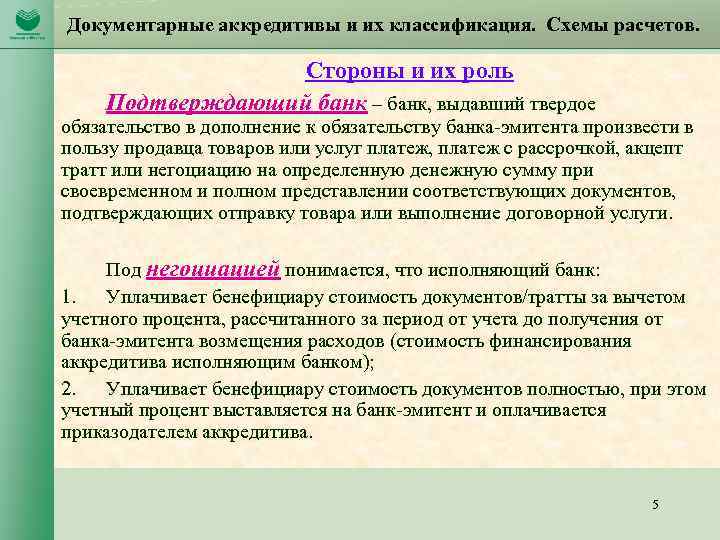 Документарные аккредитивы и их классификация. Схемы расчетов.

Стороны и их роль

Подтверждающий банк – банк, выдавший твердое обязательство в дополнение к обязательству банка-эмитента произвести в пользу продавца товаров или услуг платеж, платеж с рассрочкой, акцепт тратт или негоциацию на определенную денежную сумму при своевременном и полном представлении соответствующих документов, подтверждающих отправку товара или выполнение договорной услуги.

Под негоциацией понимается, что исполняющий банк:

1. Уплачивает бенефициару стоимость документов/тратты за вычетом учетного процента, рассчитанного за период от учета до получения от банка-эмитента возмещения расходов (стоимость финансирования аккредитива исполняющим банком);

2. Уплачивает бенефициару стоимость документов полностью, при этом учетный процент выставляется на банк-эмитент и оплачивается приказодателем аккредитива.

5